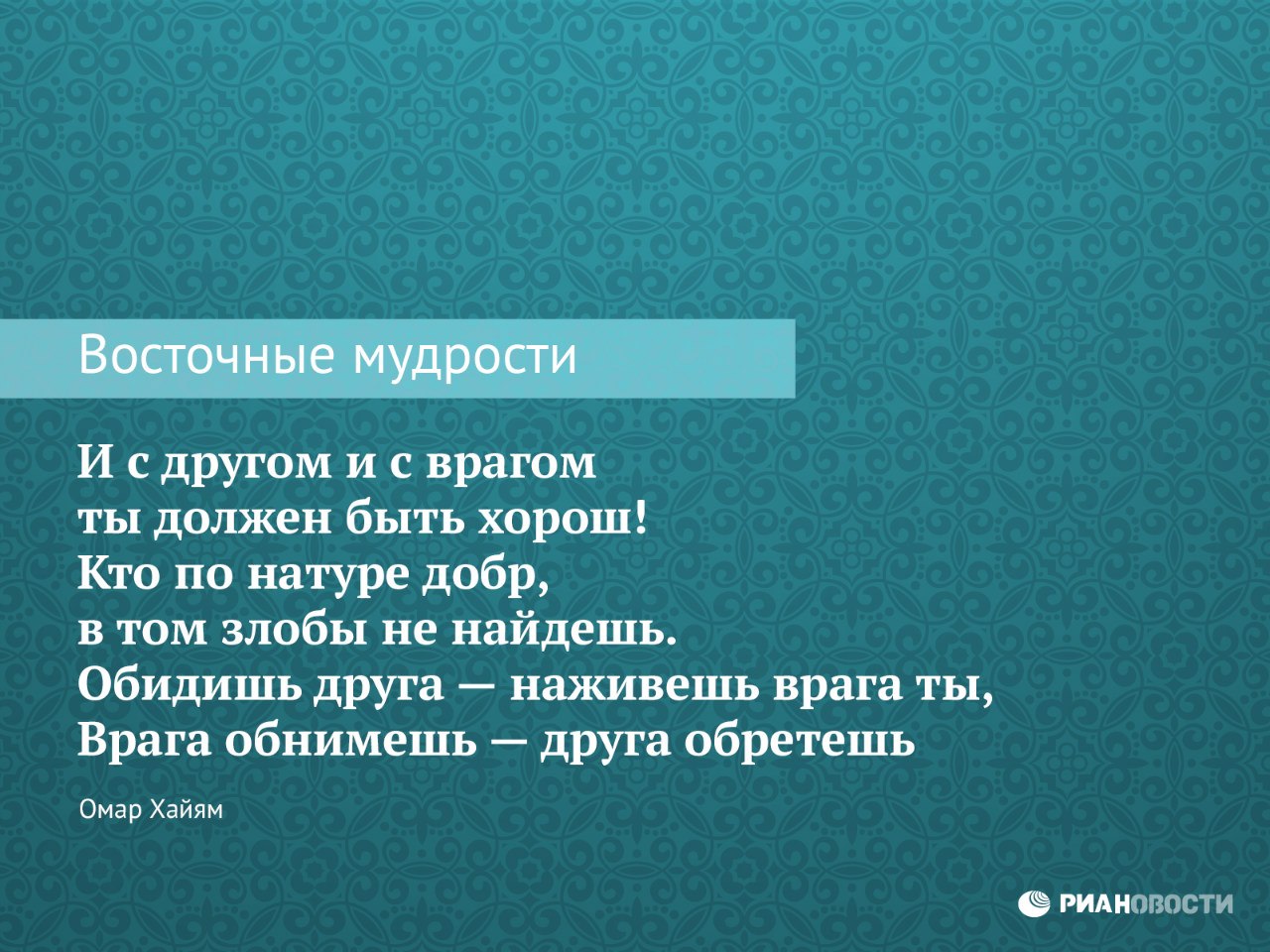 Восточные мудрости

И с другом и с врагом
ты должен быть хорош!
Кто по натуре добр,
в том злобы не найдешь.
Обидишь друга — наживешь врага ты,
Врага обнимешь — друга обретешь

Омар Хайям

РИАНОВОСТИ